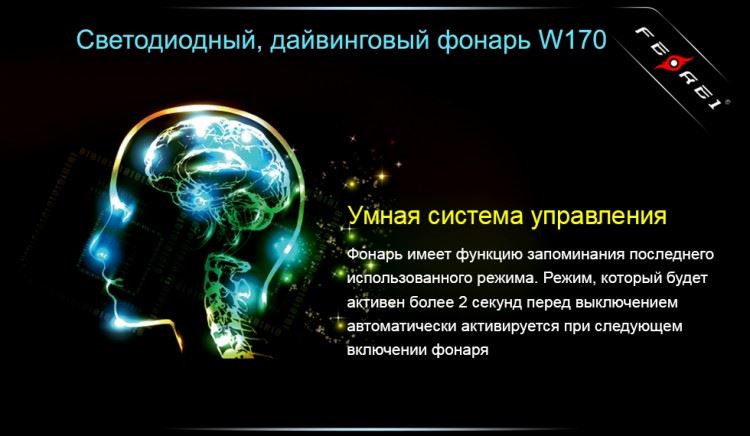 Светодиодный, дайвинговый фонарь W170

FEREI

Умная система управления

Фонарь имеет функцию запоминания последнего использованного режима. Режим, который будет активен более 2 секунд перед выключением автоматически активируется при следующем включении фонаря